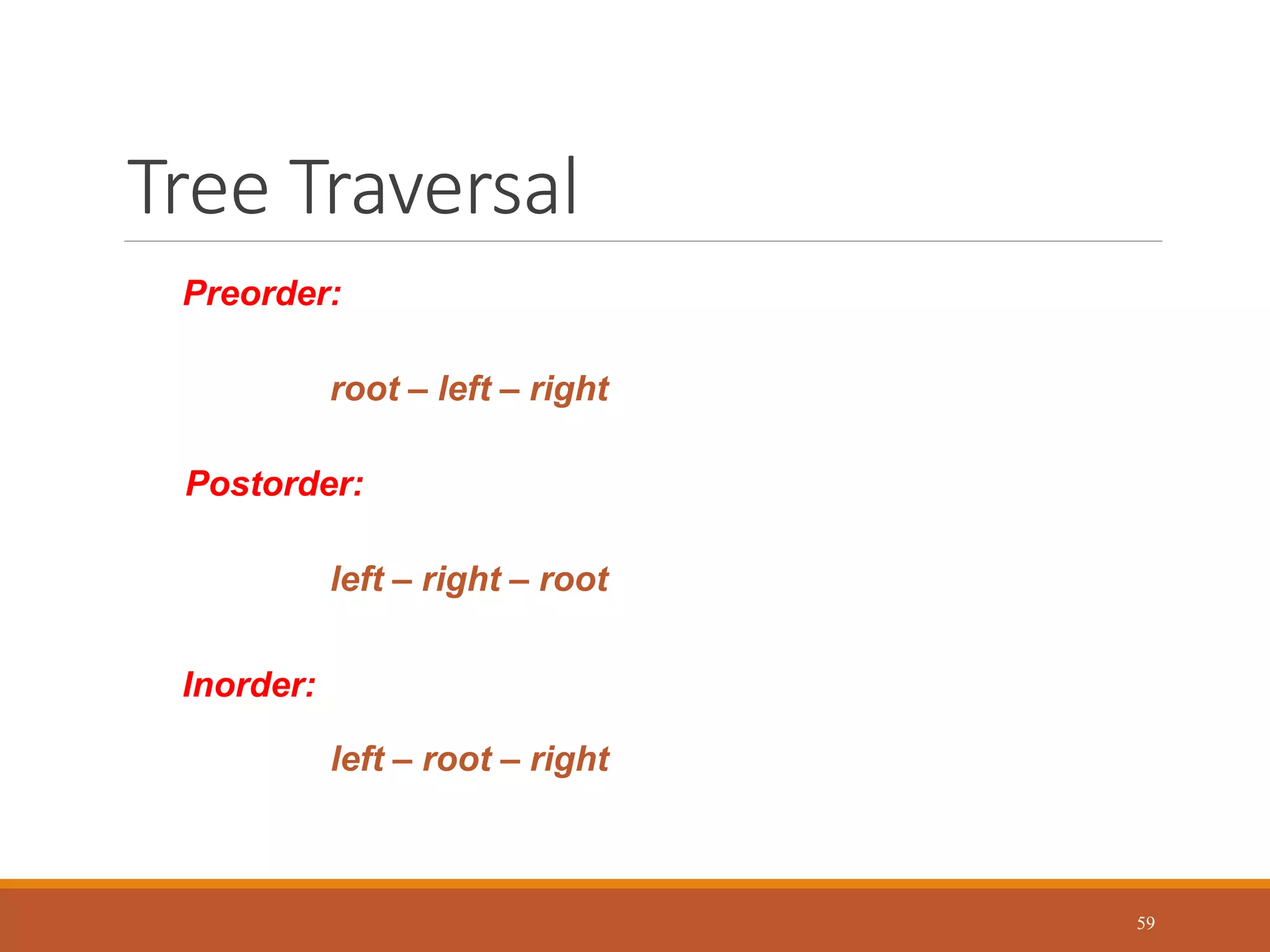 Tree Traversal

Preorder:

root – left – right

Postorder:

left – right – root

Inorder:

left – root – right

59